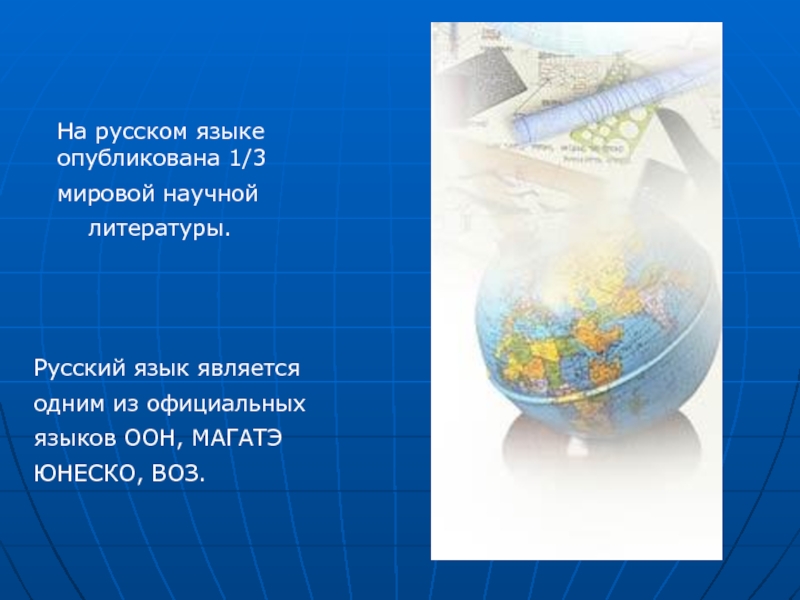 На русском языке опубликована 1/3 мировой научной литературы.

Русский язык является одним из официальных языков ООН, МАГАТЭ ЮНЕСКО, ВОЗ.